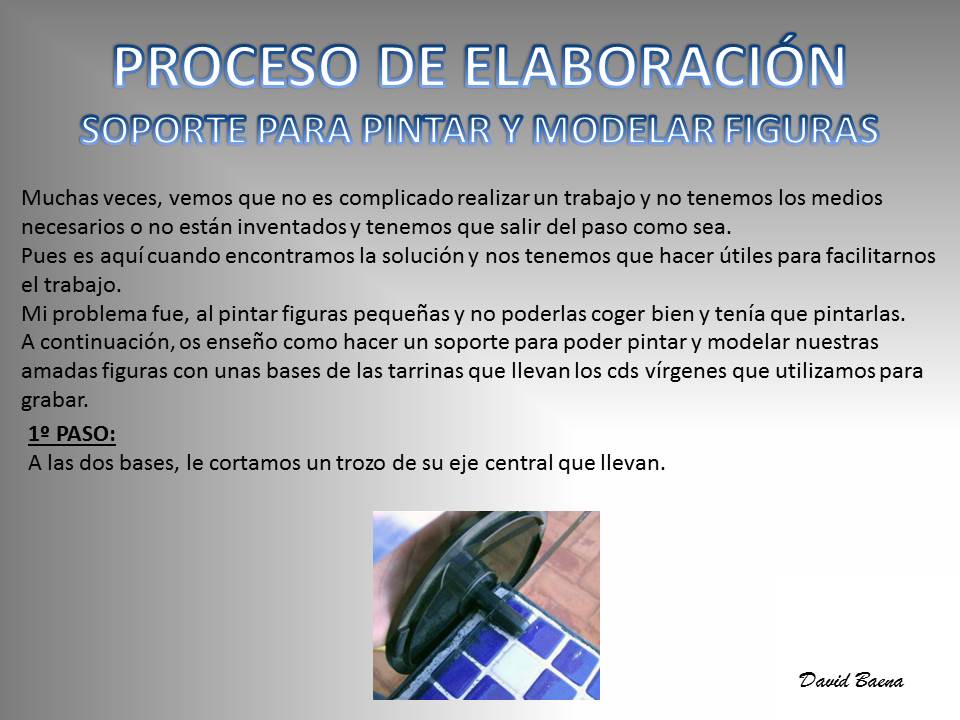 PROCESO DE ELABORACIÓN
SOPORTE PARA PINTAR Y MODELAR FIGURAS

Muchas veces, vemos que no es complicado realizar un trabajo y no tenemos los medios necesarios o no están inventados y tenemos que salir del paso como sea.
Pues es aquí cuando encontramos la solución y nos tenemos que hacer útiles para facilitarnos el trabajo.
Mi problema fue, al pintar figuras pequeñas y no poderlas coger bien y tenía que pintarlas.
A continuación, os enseño como hacer un soporte para poder pintar y modelar nuestras amadas figuras con unas bases de las tarrinas que llevan los cds vírgenes que utilizamos para grabar.

1º PASO:
A las dos bases, le cortamos un trozo de su eje central que llevan.

David Baena